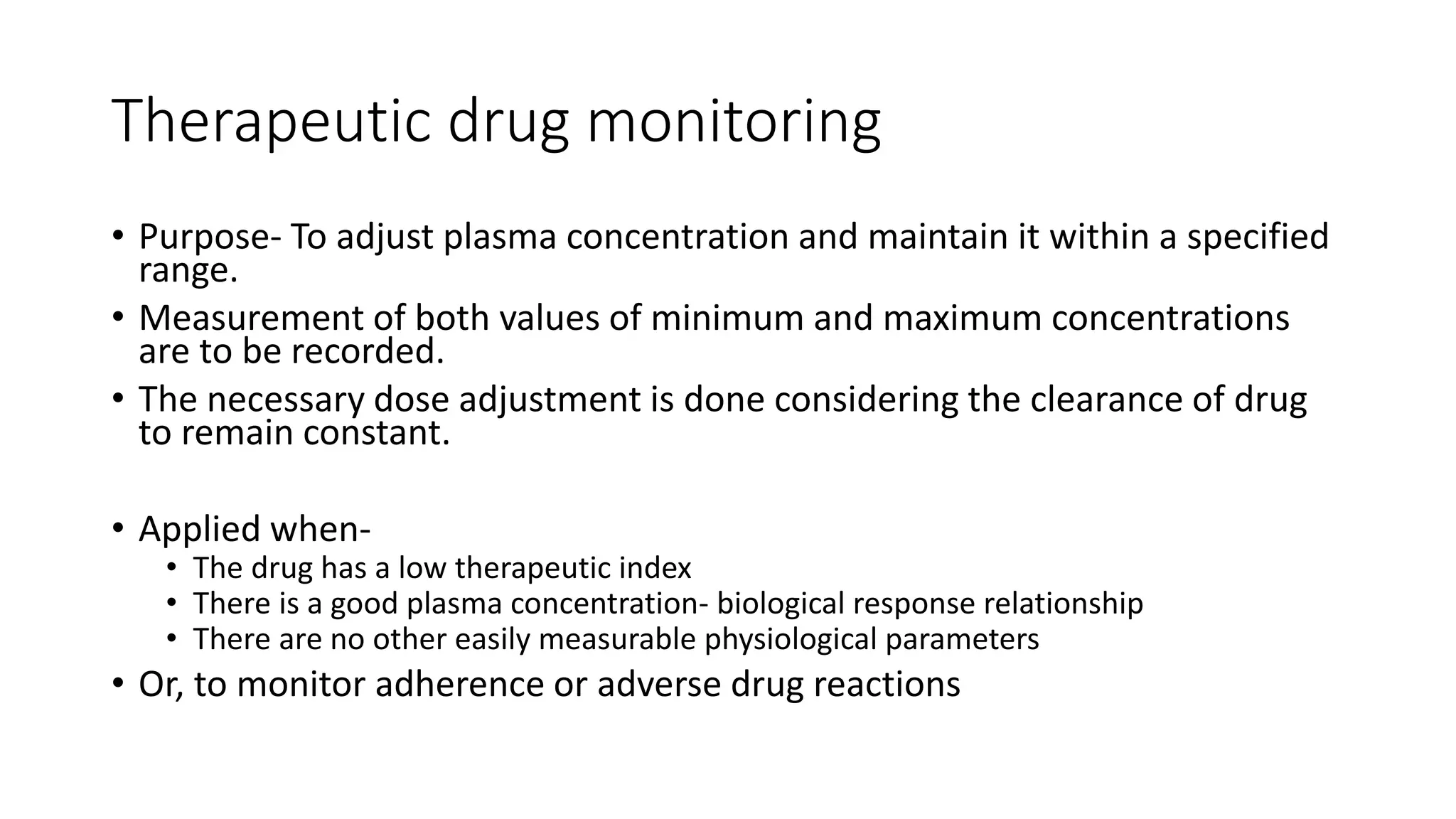 Therapeutic drug monitoring

• Purpose- To adjust plasma concentration and maintain it within a specified range.
• Measurement of both values of minimum and maximum concentrations are to be recorded.
• The necessary dose adjustment is done considering the clearance of drug to remain constant.

• Applied when-
  • The drug has a low therapeutic index
  • There is a good plasma concentration- biological response relationship
  • There are no other easily measurable physiological parameters
• Or, to monitor adherence or adverse drug reactions